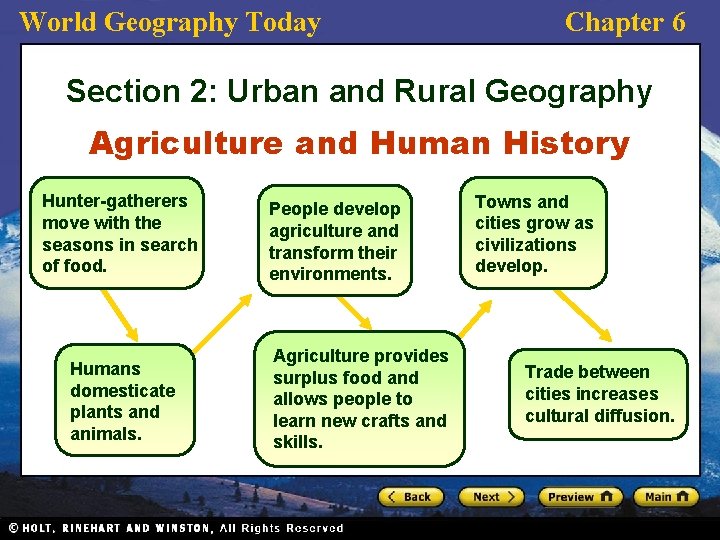 World Geography Today

Chapter 6

Section 2: Urban and Rural Geography

Agriculture and Human History

Hunter-gatherers move with the seasons in search of food.

Humans domesticate plants and animals.

People develop agriculture and transform their environments.

Agriculture provides surplus food and allows people to learn new crafts and skills.

Towns and cities grow as civilizations develop.

Trade between cities increases cultural diffusion.

Back

Next

Preview

Main

© HOLT, RINEHART AND WINSTON, All Rights Reserved